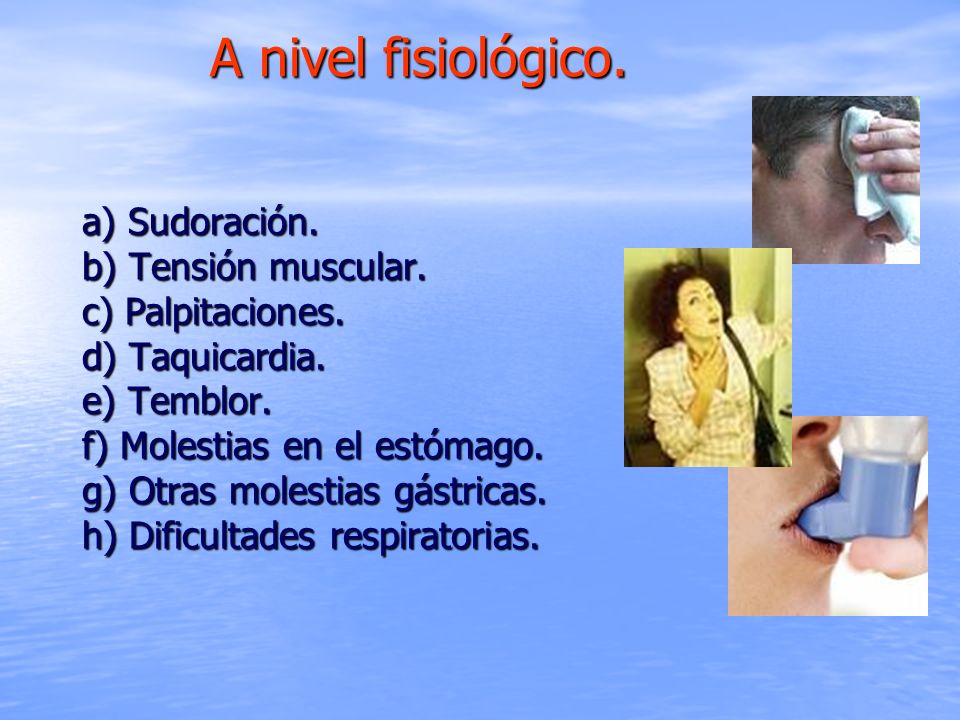 A nivel fisiológico.

a) Sudoración.
b) Tensión muscular.
c) Palpitaciones.
d) Taquicardia.
e) Temblor.
f) Molestias en el estómago.
g) Otras molestias gástricas.
h) Dificultades respiratorias.